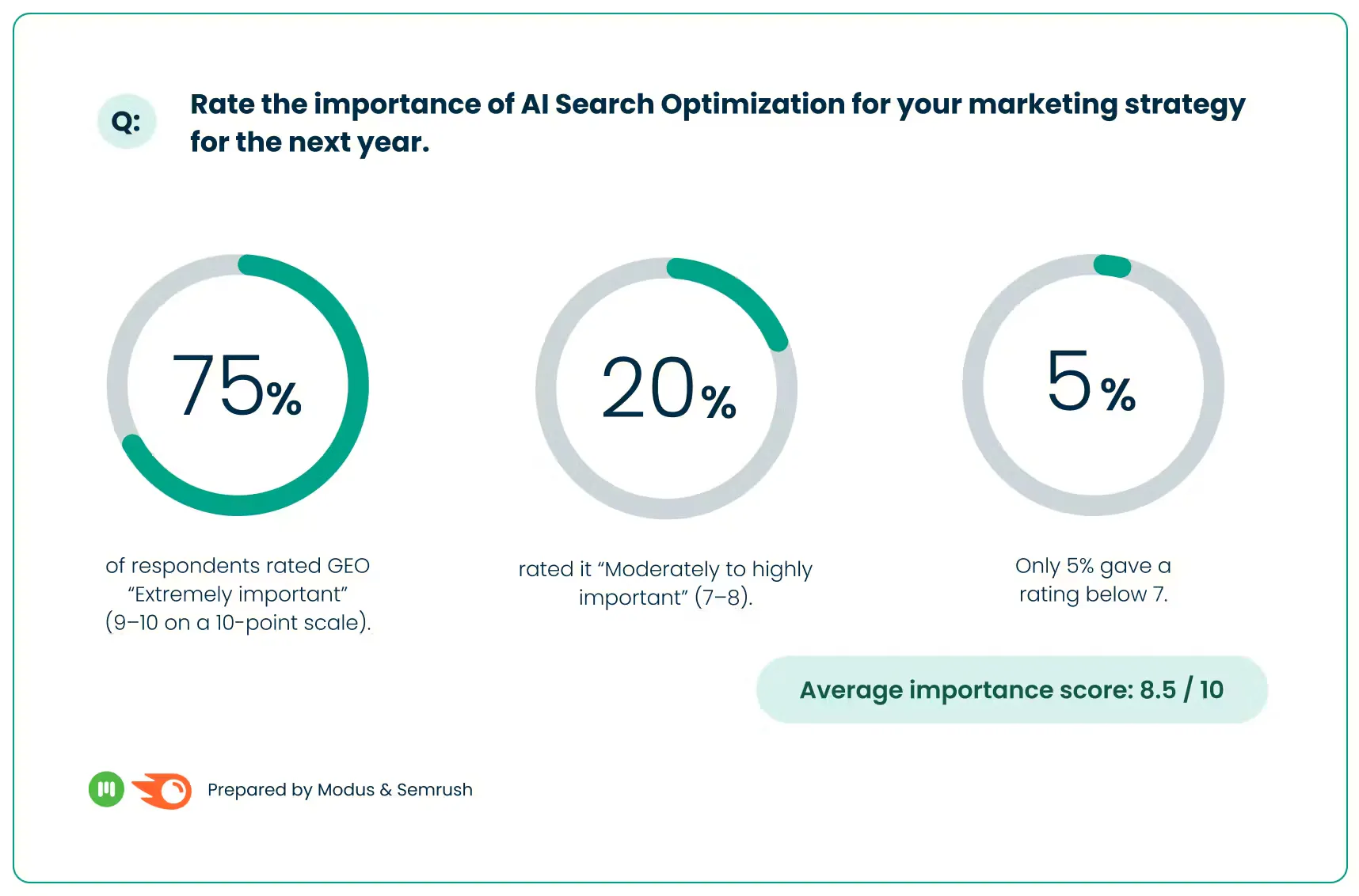 Q:

Rate the importance of AI Search Optimization for your marketing strategy for the next year.

75%

of respondents rated GEO “Extremely important” (9–10 on a 10-point scale).

20%

rated it “Moderately to highly important” (7–8).

5%

Only 5% gave a rating below 7.

Average importance score: 8.5 / 10

Prepared by Modus & Semrush